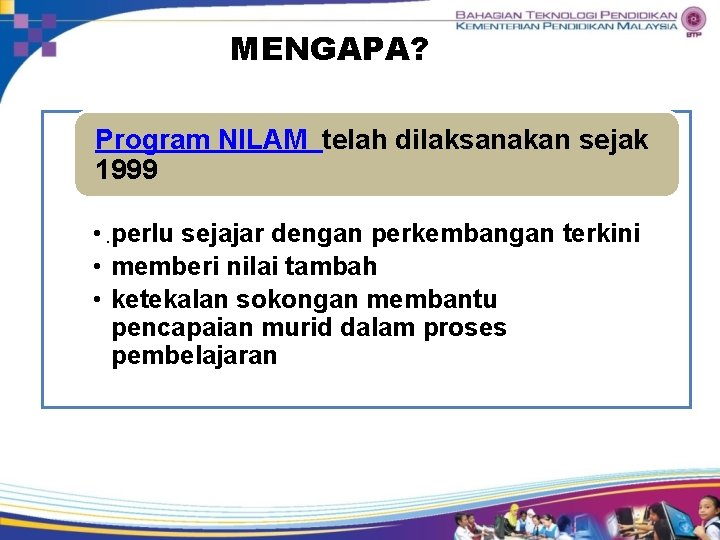 BAHAGIAN TEKNOLOGI PENDIDIKAN
KEMENTERIAN PENDIDIKAN MALAYSIA
BTP

MENGAPA?

Program NILAM telah dilaksanakan sejak 1999

• .perlu sejajar dengan perkembangan terkini
• memberi nilai tambah
• ketekalan sokongan membantu pencapaian murid dalam proses pembelajaran